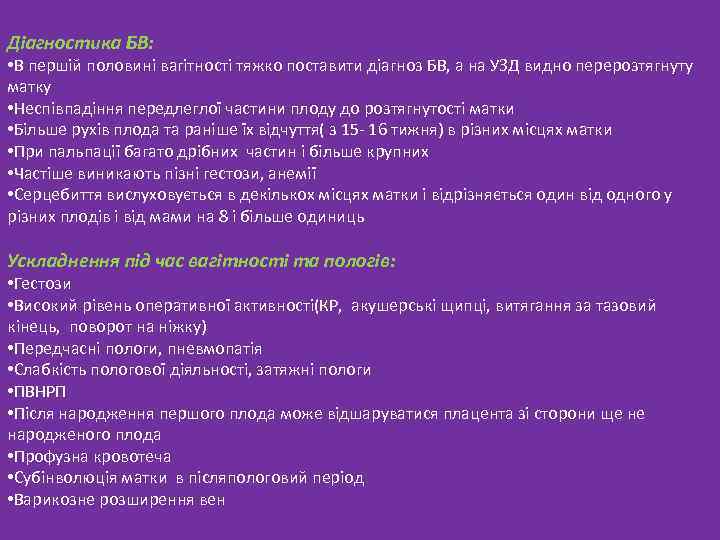 Діагностика БВ:
•В першій половині вагітності тяжко поставити діагноз БВ, а на УЗД видно перерозтягнуту матку
•Неспівпадіння передлеглої частини плоду до розтягнутості матки
•Більше рухів плода та раніше їх відчуття( з 15- 16 тижня) в різних місцях матки
•При пальпації багато дрібних частин і більше крупних
•Частіше виникають пізні гестози, анемії
•Серцебиття вислуховується в декількох місцях матки і відрізняється один від одного у різних плодів і від мами на 8 і більше одиниць

Ускладнення під час вагітності та пологів:
•Гестози
•Високий рівень оперативної активності(КР, акушерські щипці, витягання за тазовий кінець, поворот на ніжку)
•Передчасні пологи, пневмопатія
•Слабкість пологової діяльності, затяжні пологи
•ПВНРП
•Після народження першого плода може відшаруватися плацента зі сторони ще не народженого плода
•Профузна кровотеча
•Субінволюція матки в післяпологовий період
•Варикозне розширення вен